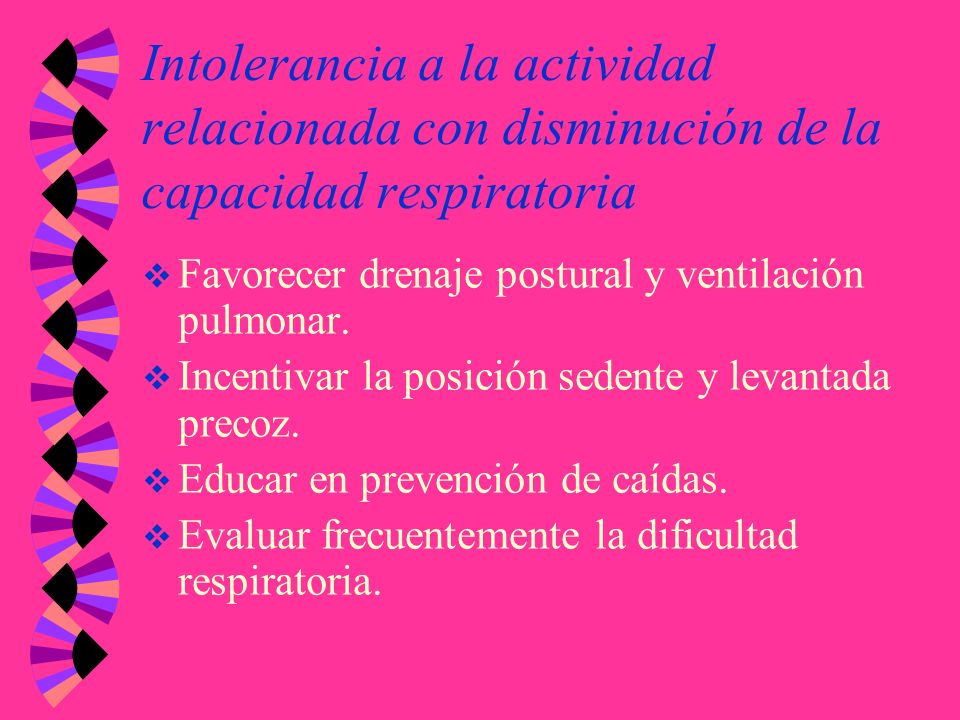 Intolerancia a la actividad relacionada con disminución de la capacidad respiratoria

❖ Favorecer drenaje postural y ventilación pulmonar.
❖ Incentivar la posición sedente y levantada precoz.
❖ Educar en prevención de caídas.
❖ Evaluar frecuentemente la dificultad respiratoria.